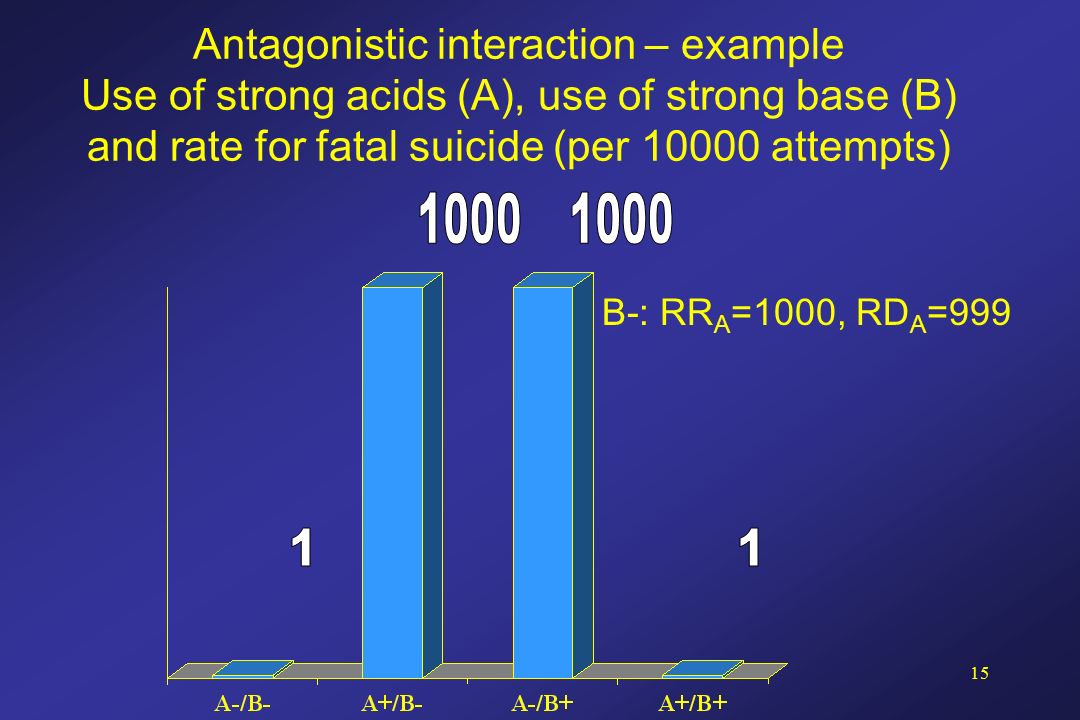 Antagonistic interaction – example
Use of strong acids (A), use of strong base (B) and rate for fatal suicide (per 10000 attempts)

1000 1000

B-: $RR_A$=1000, $RD_A$=999

1 1

A-/B- A+/B- A-/B+ A+/B+

15